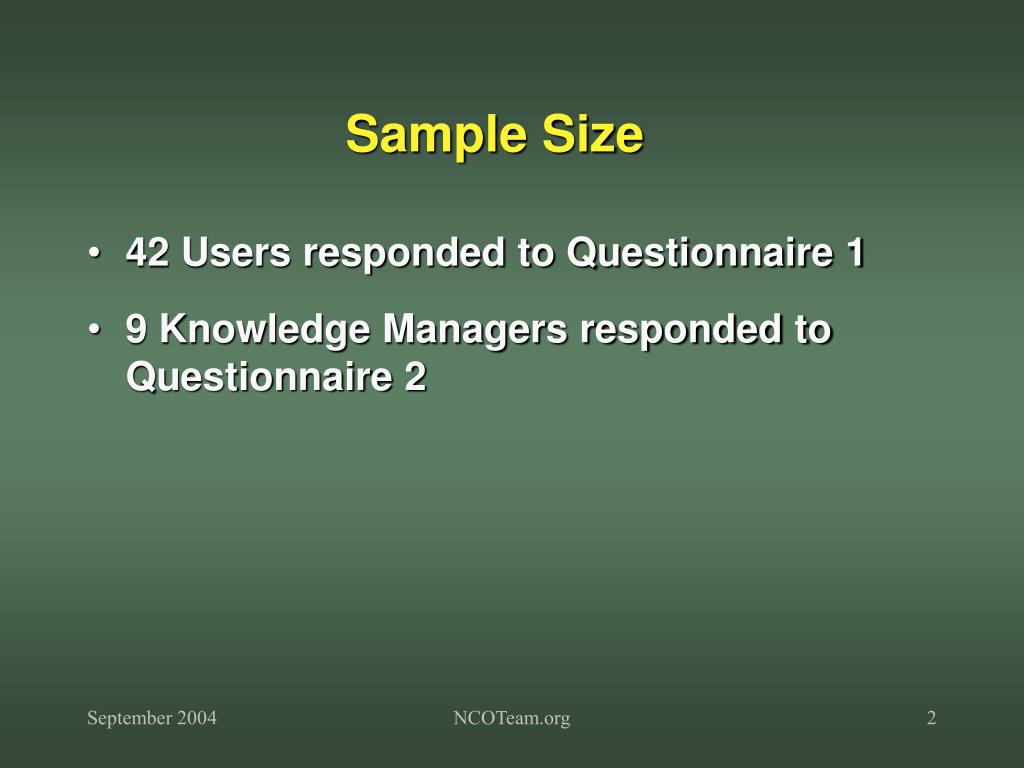 Sample Size

• 42 Users responded to Questionnaire 1

• 9 Knowledge Managers responded to Questionnaire 2

September 2004 NCOTeam.org 2